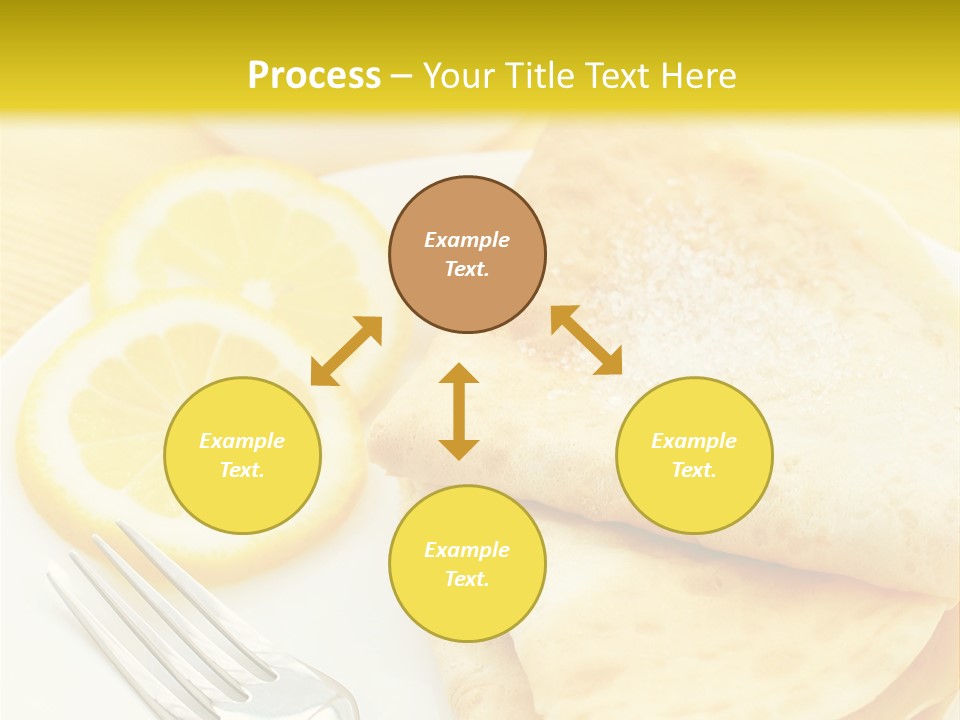 Process – Your Title Text Here

Example Text.

Example Text.

Example Text.

Example Text.